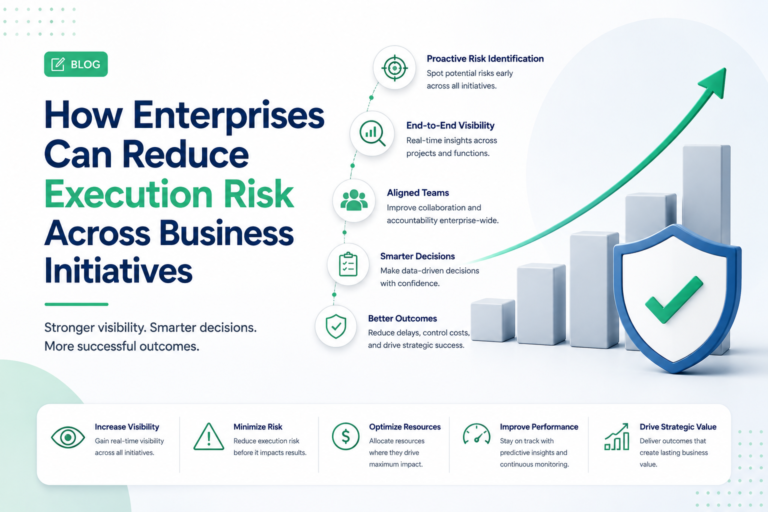 BLOG

How Enterprises Can Reduce Execution Risk Across Business Initiatives

Stronger visibility. Smarter decisions. More successful outcomes.

Proactive Risk Identification
Spot potential risks early across all initiatives.

End-to-End Visibility
Real-time insights across projects and functions.

Aligned Teams
Improve collaboration and accountability enterprise-wide.

Smarter Decisions
Make data-driven decisions with confidence.

Better Outcomes
Reduce delays, control costs, and drive strategic success.

Increase Visibility
Gain real-time visibility across all initiatives.

Minimize Risk
Reduce execution risk before it impacts results.

Optimize Resources
Allocate resources where they drive maximum impact.

Improve Performance
Stay on track with predictive insights and continuous monitoring.

Drive Strategic Value
Deliver outcomes that create lasting business value.